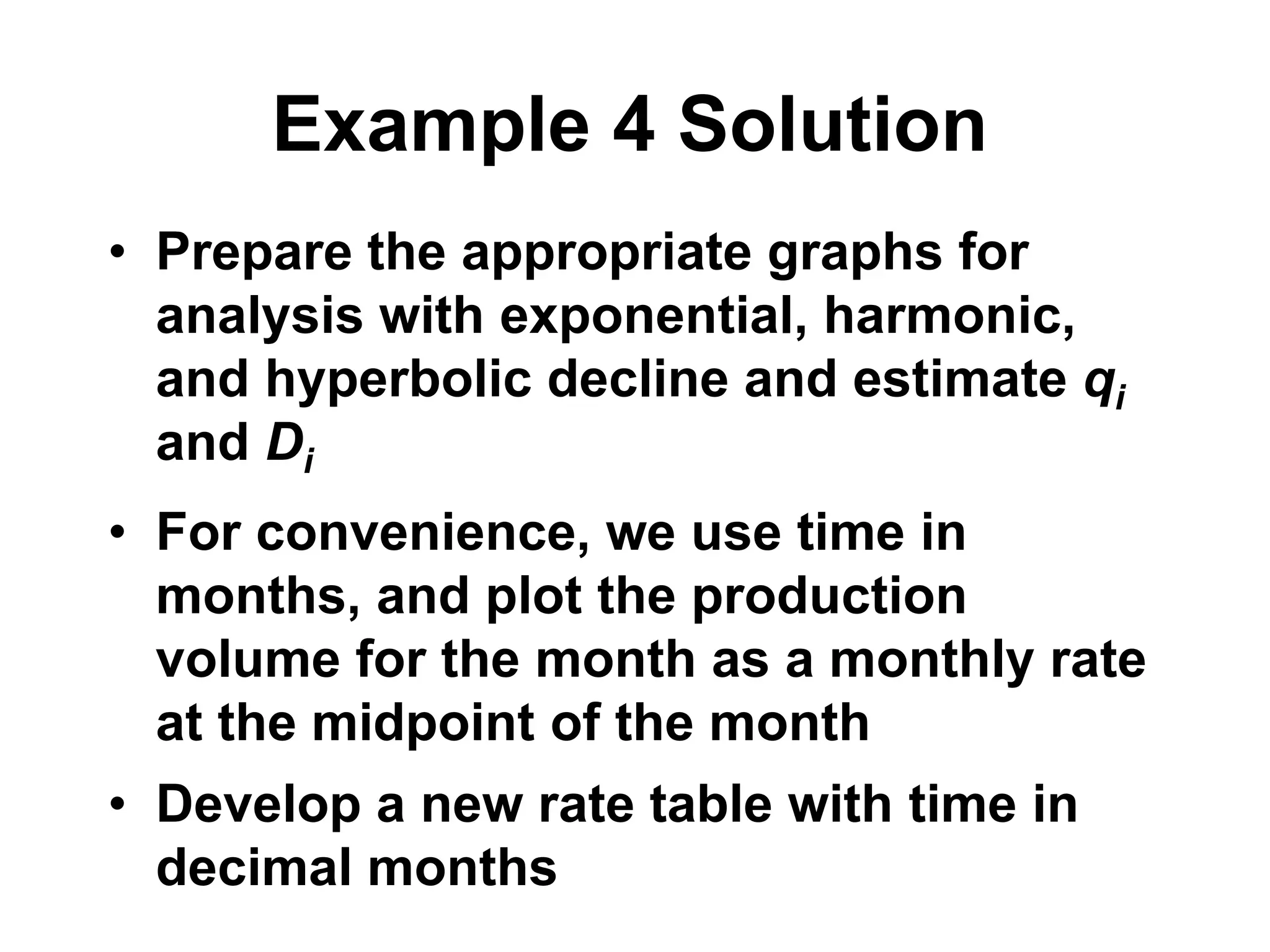 Example 4 Solution

• Prepare the appropriate graphs for analysis with exponential, harmonic, and hyperbolic decline and estimate $q_i$ and $D_i$

• For convenience, we use time in months, and plot the production volume for the month as a monthly rate at the midpoint of the month

• Develop a new rate table with time in decimal months